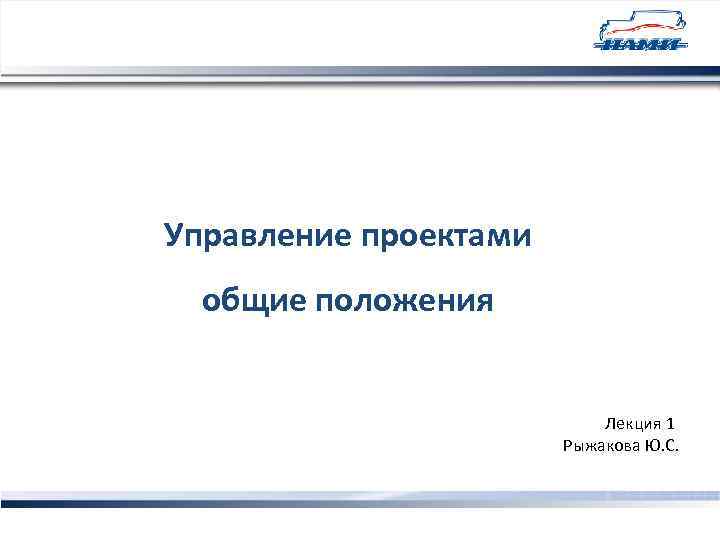 НАМИ

Управление проектами

общие положения

Лекция 1
Рыжакова Ю.С.